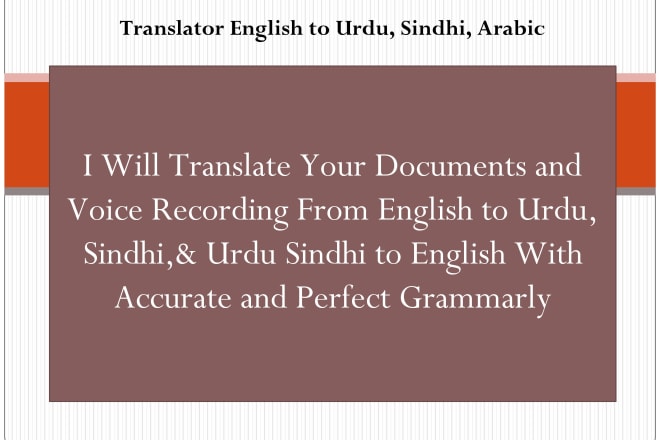 Translator English to Urdu, Sindhi, Arabic

I Will Translate Your Documents and Voice Recording From English to Urdu, Sindhi,& Urdu Sindhi to English With Accurate and Perfect Grammarly